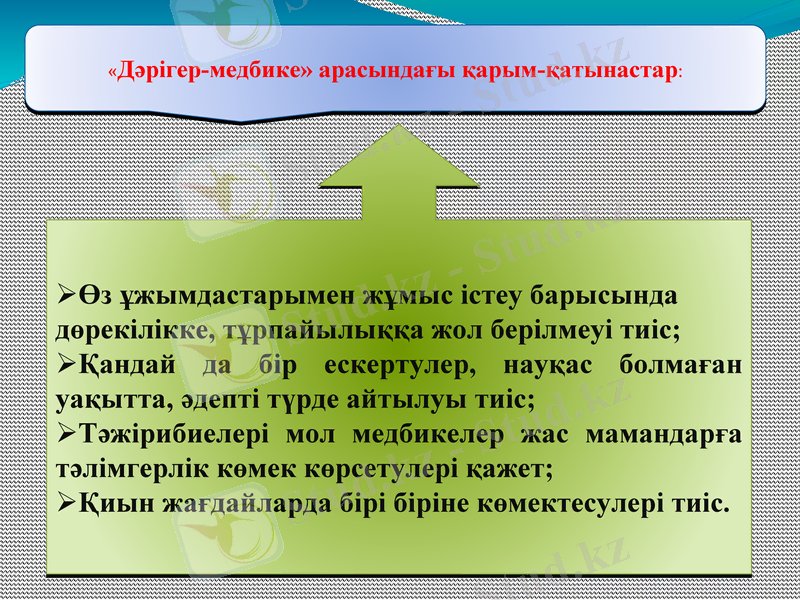 «Дәрігер-медбике» арасындағы қарым-қатынастар:

➢Өз ұжымдастарымен жұмыс істеу барысында дөрекілікке, тұрпайылыққа жол берілмеуі тиіс;
➢Қандай да бір ескертулер, науқас болмаған уақытта, әдепті түрде айтылуы тиіс;
➢Тәжірибиелері мол медбикелер жас мамандарға тәлімгерлік көмек көрсетулері қажет;
➢Қиын жағдайларда бірі біріне көмектесулері тиіс.

Stud.kz - Stud.kz